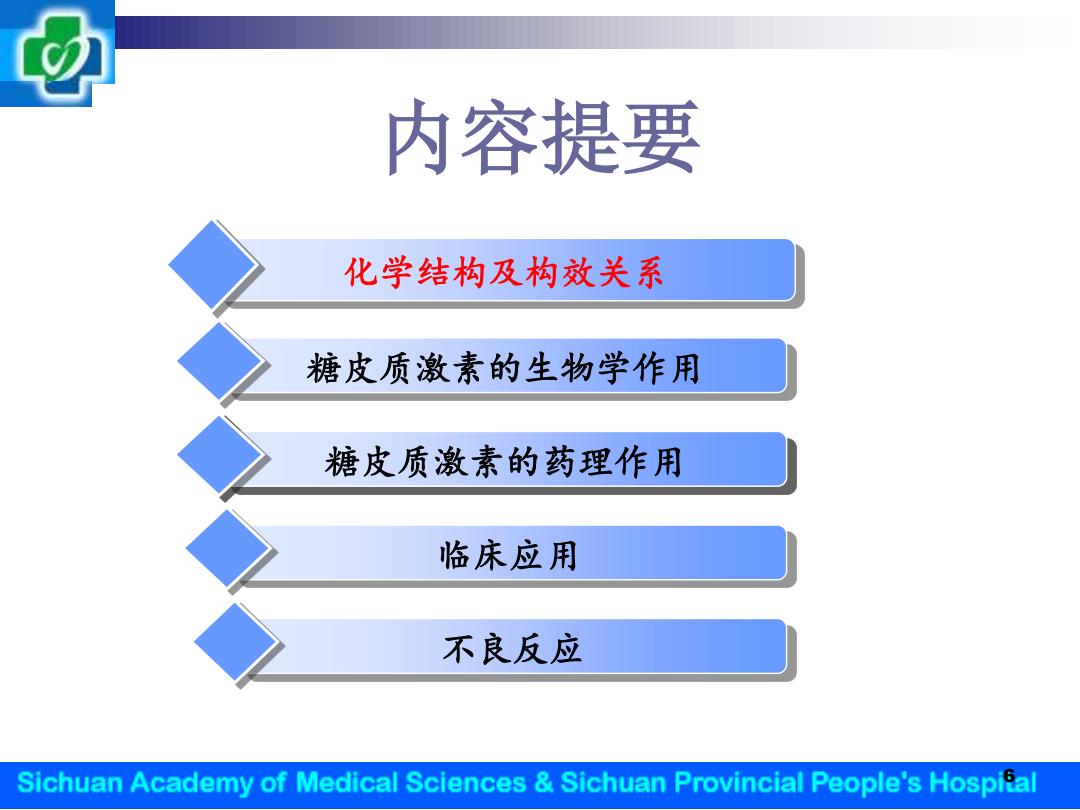 内容提要

化学结构及构效关系

糖皮质激素的生物学作用

糖皮质激素的药理作用

临床应用

不良反应

Sichuan Academy of Medical Sciences & Sichuan Provincial People's Hospital

6